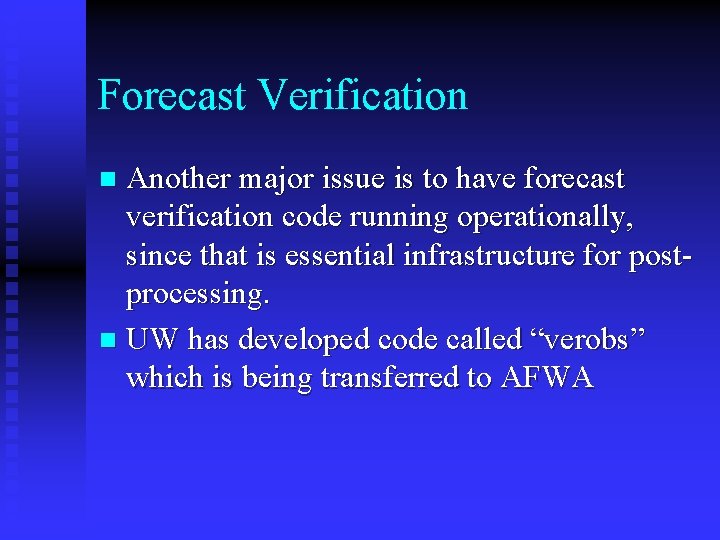 Forecast Verification

Another major issue is to have forecast verification code running operationally, since that is essential infrastructure for post-processing.

UW has developed code called “verobs” which is being transferred to AFWA